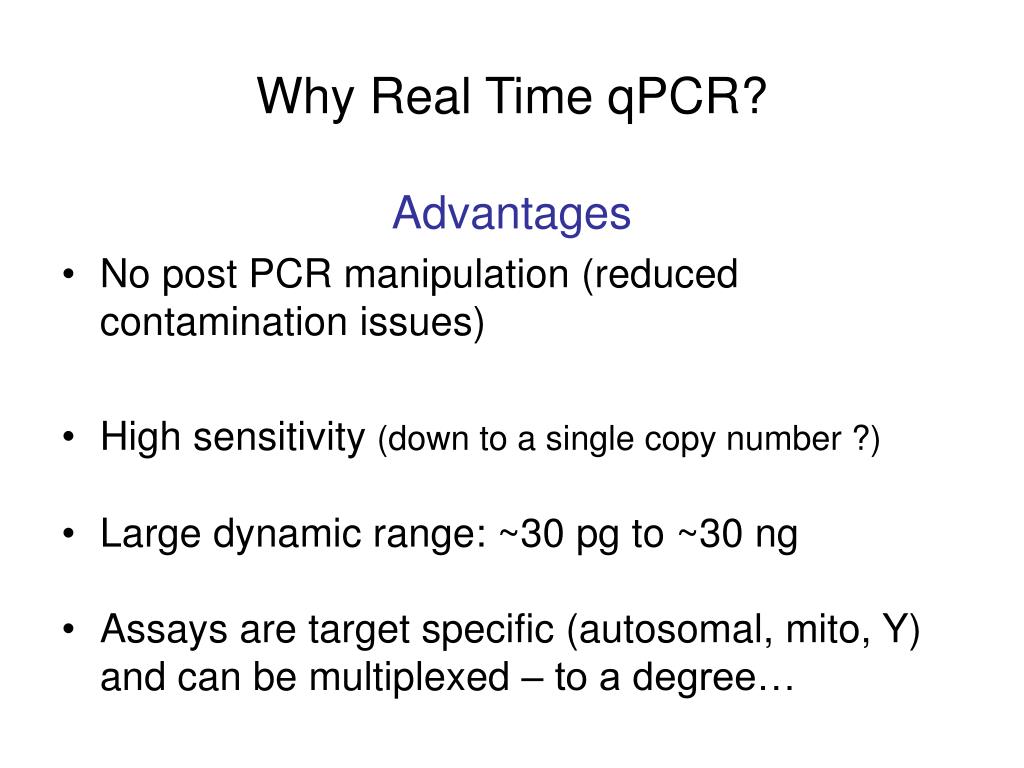 Why Real Time qPCR?

Advantages

• No post PCR manipulation (reduced contamination issues)

• High sensitivity (down to a single copy number ?)

• Large dynamic range: ~30 pg to ~30 ng

• Assays are target specific (autosomal, mito, Y) and can be multiplexed – to a degree…